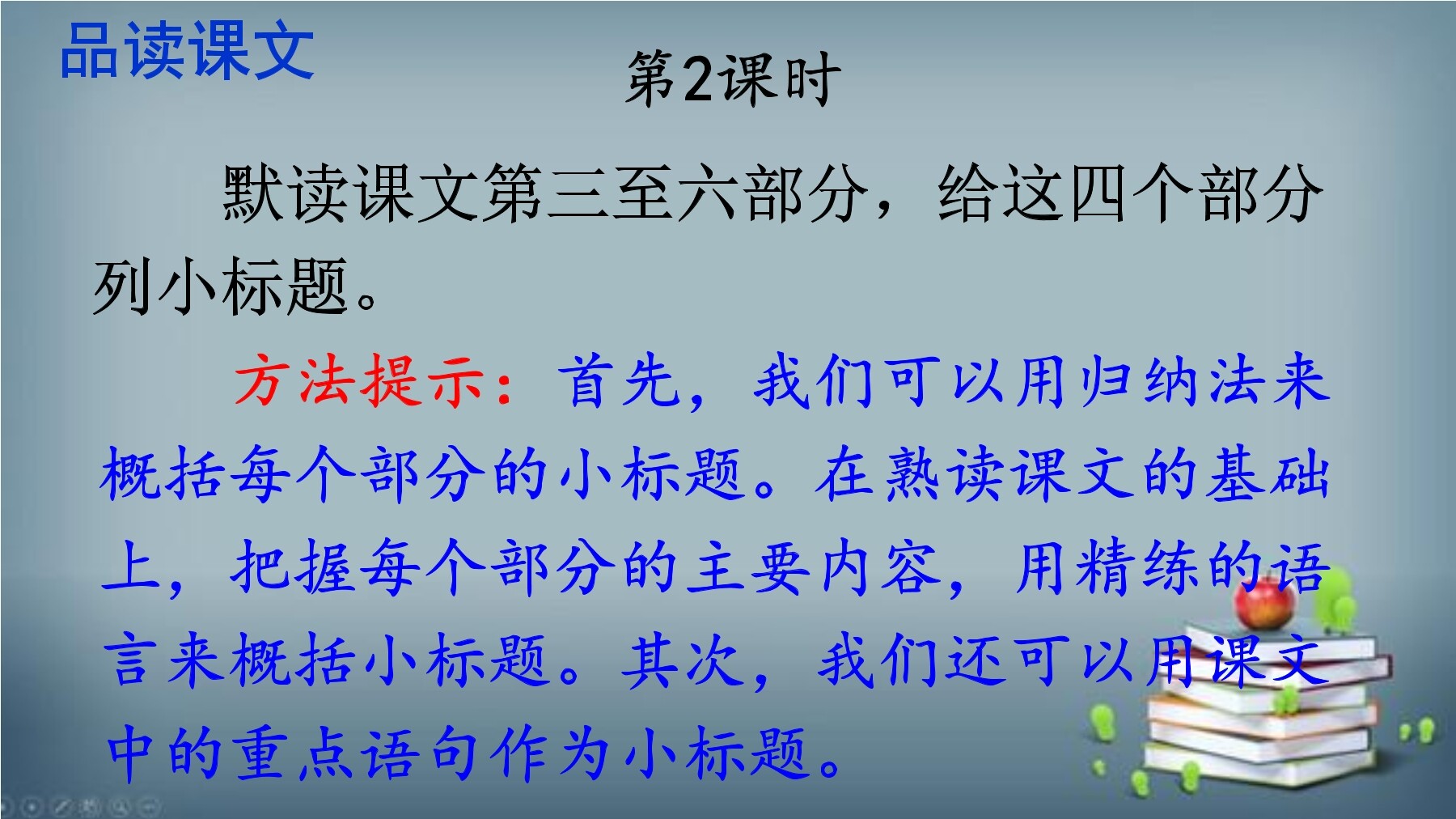 品读课文

第2课时

默读课文第三至六部分，给这四个部分列小标题。

方法提示：首先，我们可以用归纳法来概括每个部分的小标题。在熟读课文的基础上，把握每个部分的主要内容，用精练的语言来概括小标题。其次，我们还可以用课文中的重点语句作为小标题。